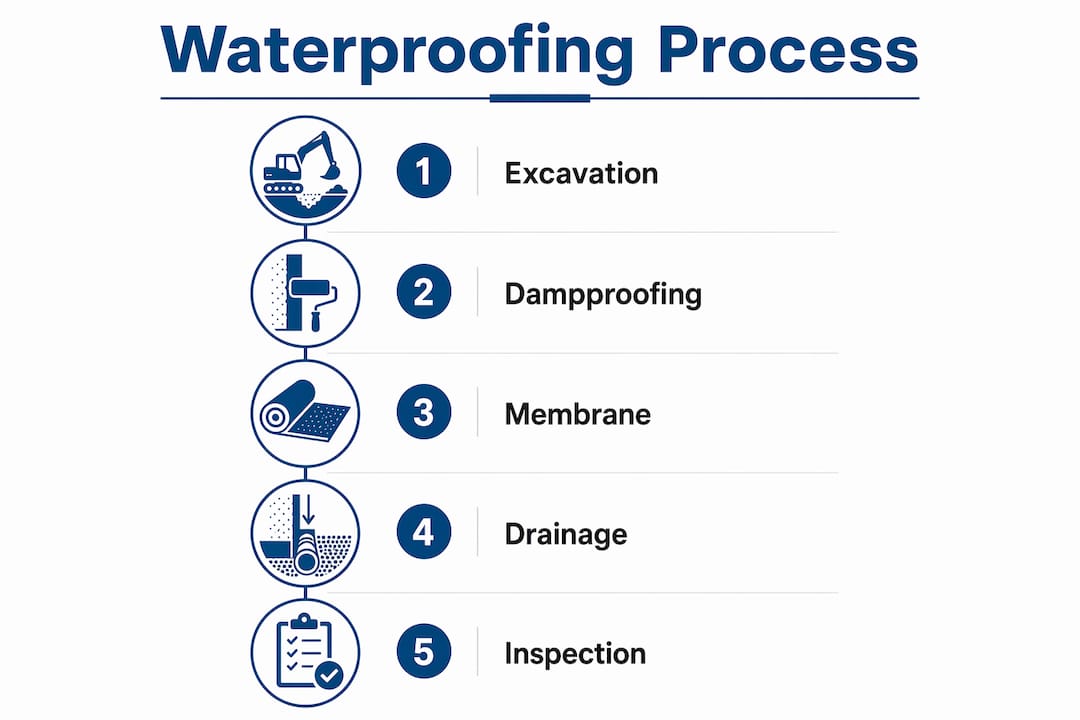 Waterproofing Process

1 Excavation

2 Dampproofing

3 Membrane

4 Drainage

5 Inspection